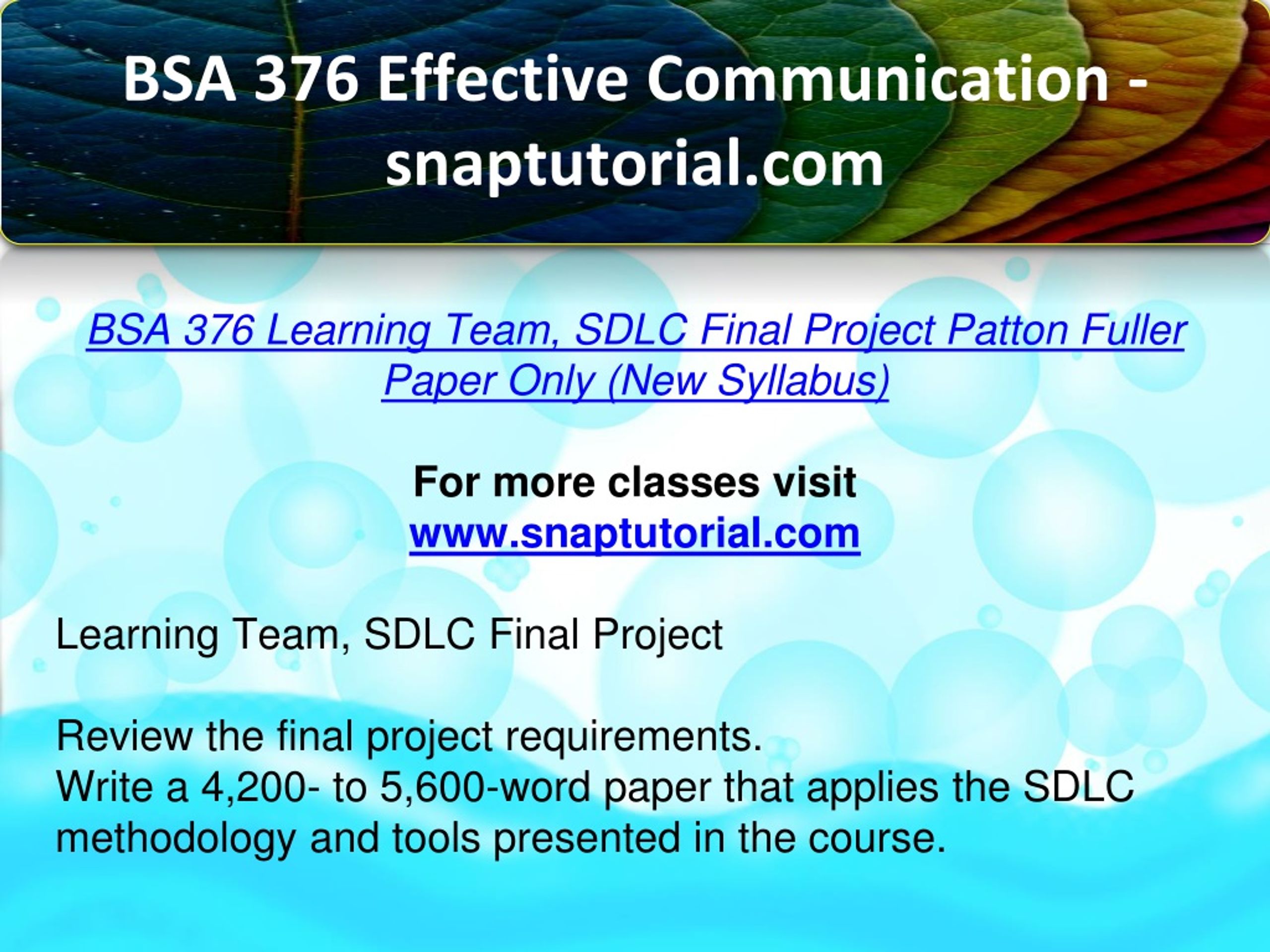 BSA 376 Effective Communication - snaptutorial.com

BSA 376 Learning Team, SDLC Final Project Patton Fuller Paper Only (New Syllabus)

For more classes visit
www.snaptutorial.com

Learning Team, SDLC Final Project

Review the final project requirements.
Write a 4,200- to 5,600-word paper that applies the SDLC methodology and tools presented in the course.